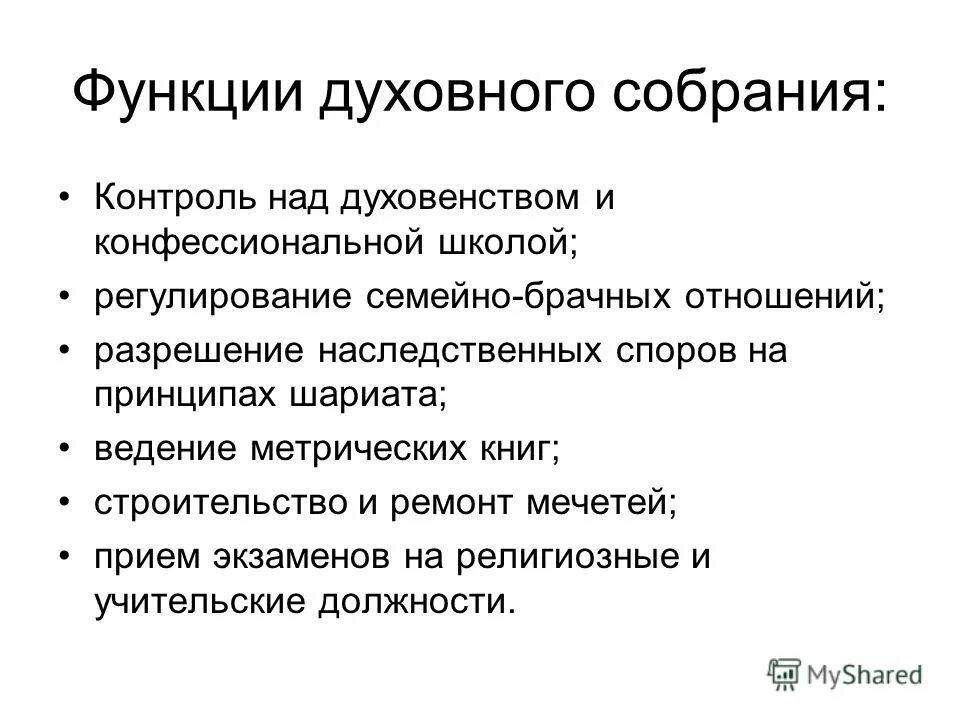 Функции духовного собрания:

• Контроль над духовенством и конфессиональной школой;
• регулирование семейно-брачных отношений;
• разрешение наследственных споров на принципах шариата;
• ведение метрических книг;
• строительство и ремонт мечетей;
• прием экзаменов на религиозные и учительские должности.

MyShared